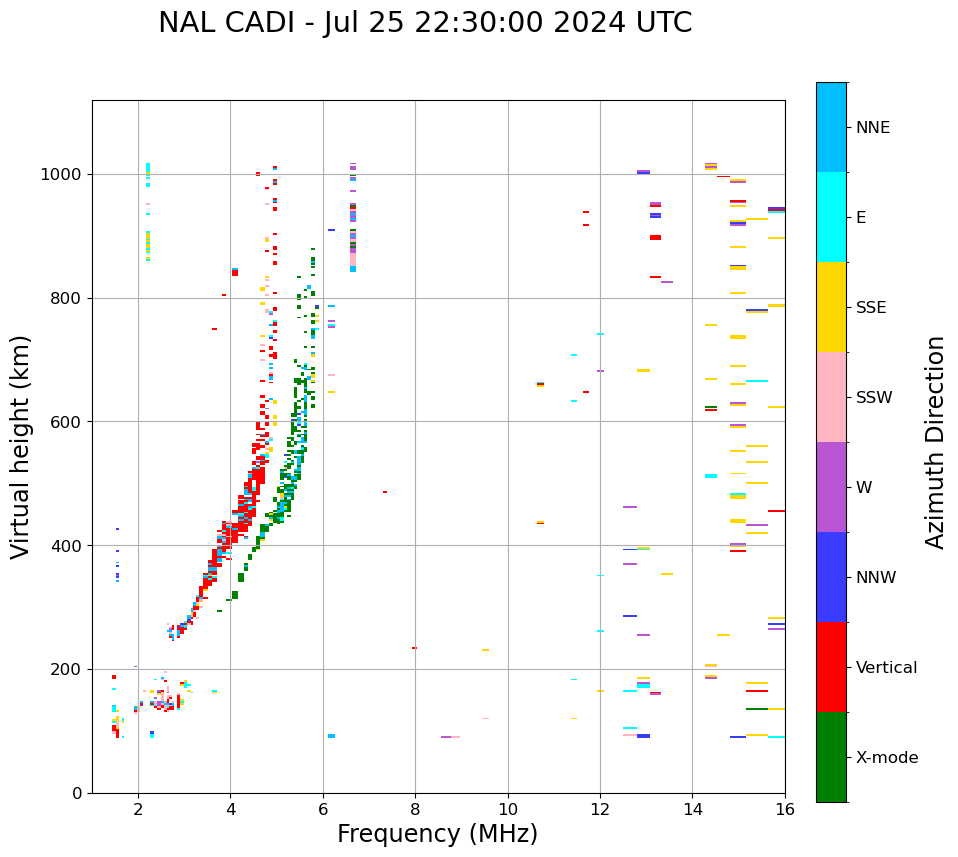 NAL CADI - Jul 25 22:30:00 2024 UTC

Virtual height (km)

1000
800
600
400
200
0

2
4
6
8
10
12
14
16

Frequency (MHz)

NNE
E
SSE
SSW
W
NNW
Vertical
X-mode

Azimuth Direction